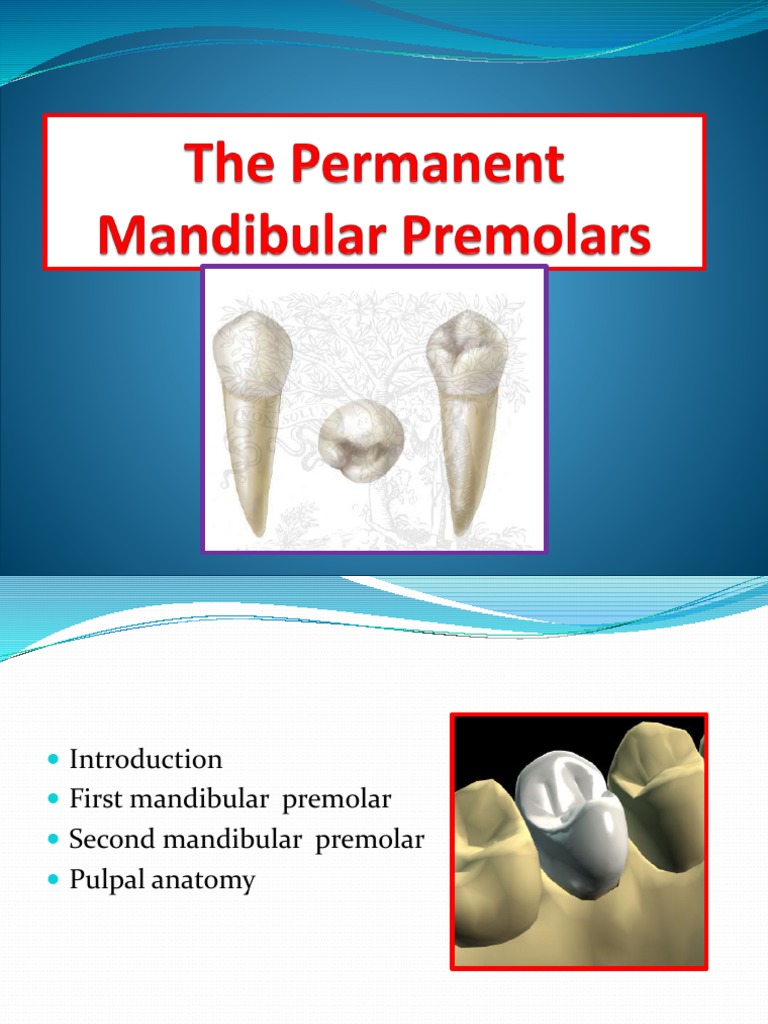 The Permanent Mandibular Premolars

- Introduction
- First mandibular premolar
- Second mandibular premolar
- Pulpal anatomy